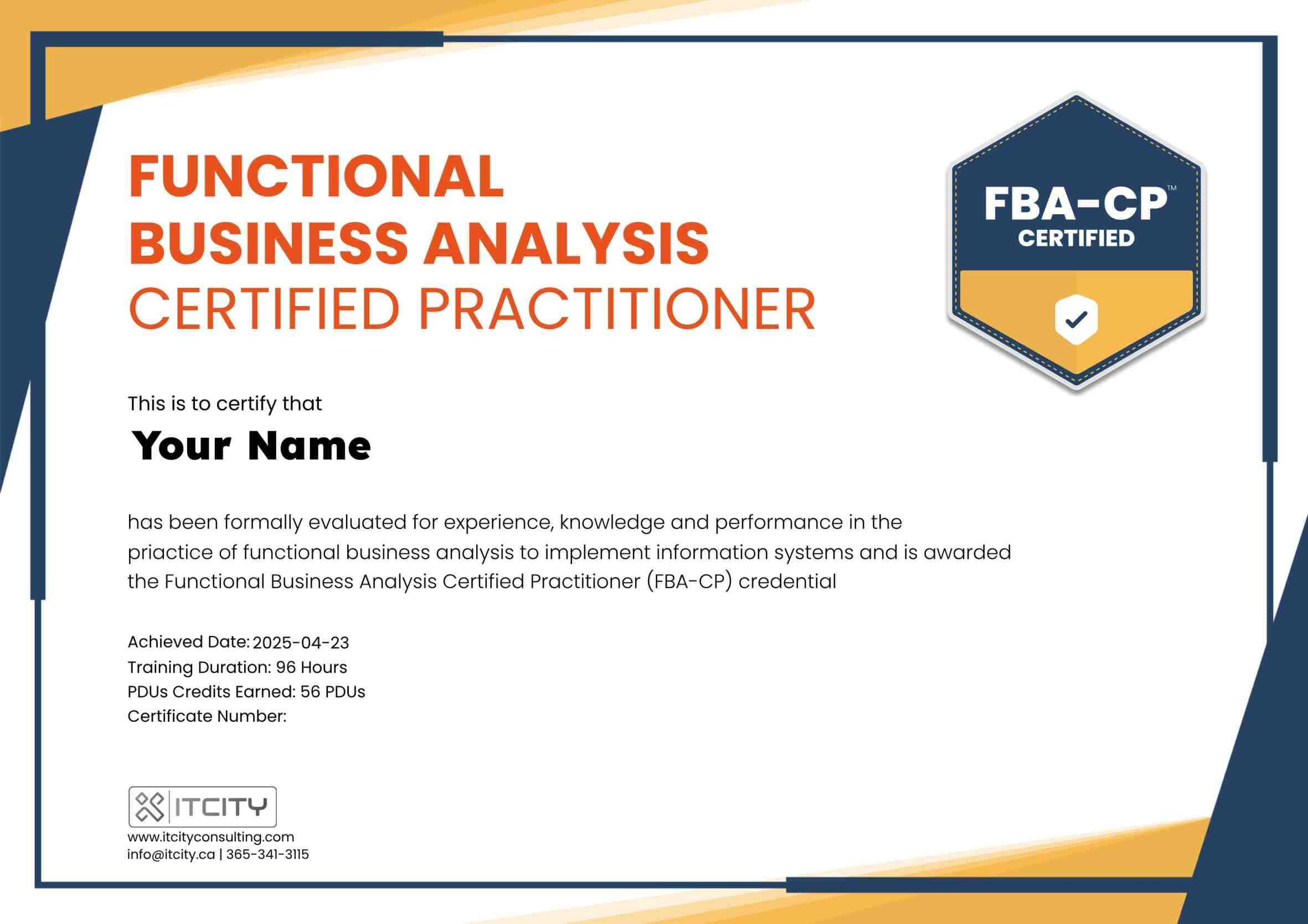 FUNCTIONAL
BUSINESS ANALYSIS
CERTIFIED PRACTITIONER

FBA-CP™
CERTIFIED

This is to certify that

Your Name

has been formally evaluated for experience, knowledge and performance in the priactice of functional business analysis to implement information systems and is awarded the Functional Business Analysis Certified Practitioner (FBA-CP) credential

Achieved Date: 2025-04-23
Training Duration: 96 Hours
PDUs Credits Earned: 56 PDUs
Certificate Number:

ITCITY
www.itcityconsulting.com
info@itcity.ca | 365-341-3115